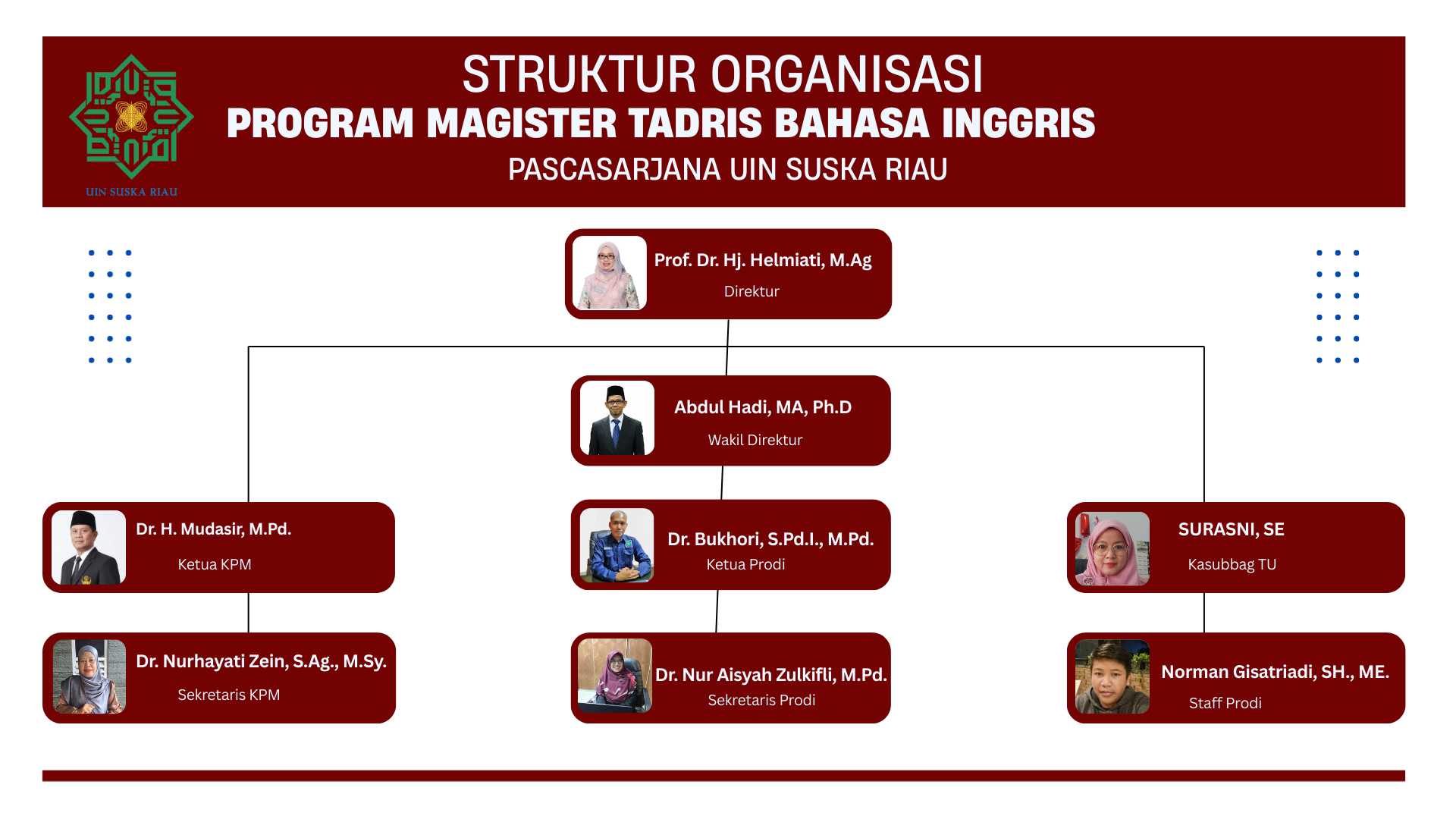 UIN SUSKA RIAU

STRUKTUR ORGANISASI
PROGRAM MAGISTER TADRIS BAHASA INGGRIS
PASCASARJANA UIN SUSKA RIAU

Prof. Dr. Hj. Helmiati, M.Ag
Direktur

Abdul Hadi, MA, Ph.D
Wakil Direktur

Dr. H. Mudasir, M.Pd.
Ketua KPM

Dr. Bukhori, S.Pd.I., M.Pd.
Ketua Prodi

SURASNI, SE
Kasubbag TU

Dr. Nurhayati Zein, S.Ag., M.Sy.
Sekretaris KPM

Dr. Nur Aisyah Zulkifli, M.Pd.
Sekretaris Prodi

Norman Gisatriadi, SH., ME.
Staff Prodi